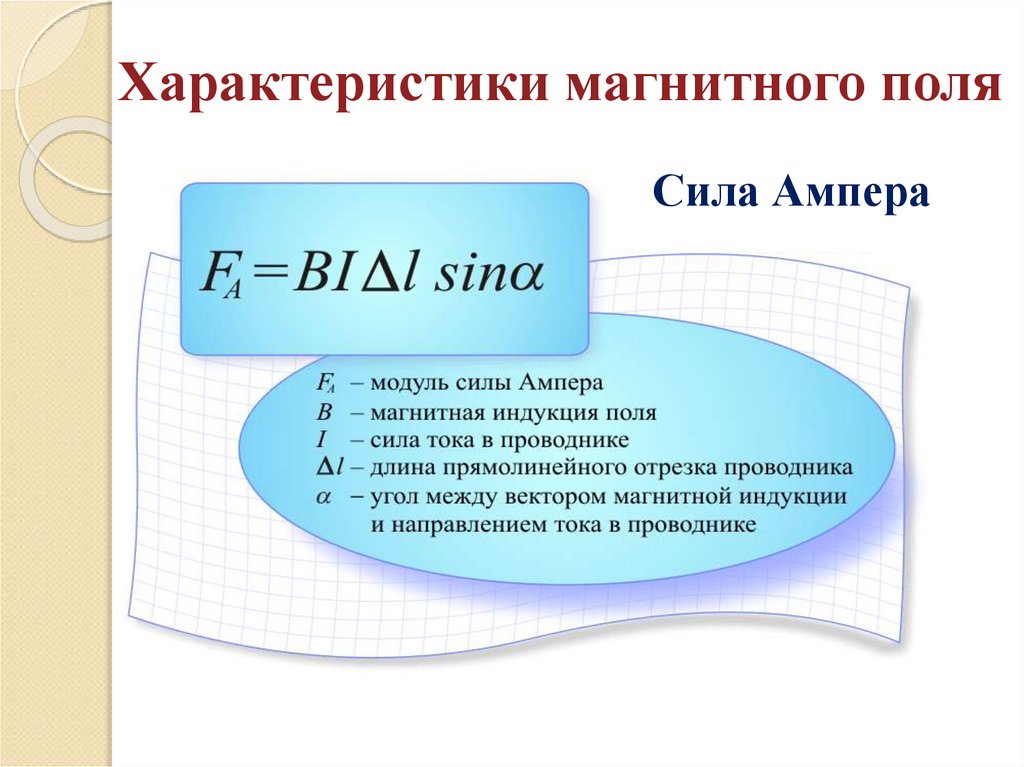 Характеристики магнитного поля

Сила Ампера

$F_A = BI\Delta l \sin\alpha$

$F_A$ – модуль силы Ампера
$B$ – магнитная индукция поля
$I$ – сила тока в проводнике
$\Delta l$ – длина прямолинейного отрезка проводника
$\alpha$ – угол между вектором магнитной индукции и направлением тока в проводнике